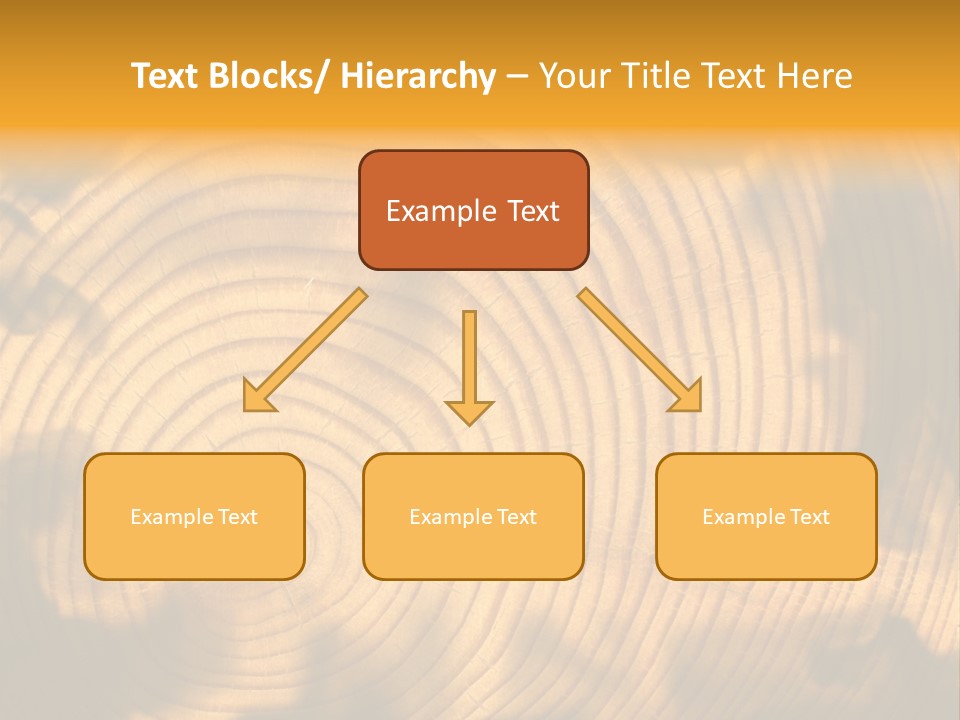 Text Blocks/ Hierarchy – Your Title Text Here

Example Text

Example Text

Example Text

Example Text